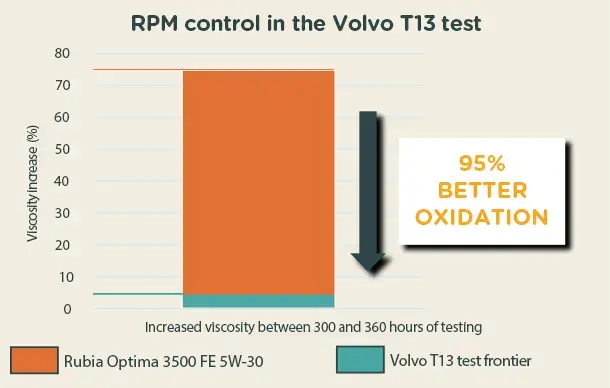 RPM control in the Volvo T13 test

Viscosity increase (%)

80
70
60
50
40
30
20
10
0

95%
BETTER
OXIDATION

Increased viscosity between 300 and 360 hours of testing

Rubia Optima 3500 FE 5W-30

Volvo T13 test frontier